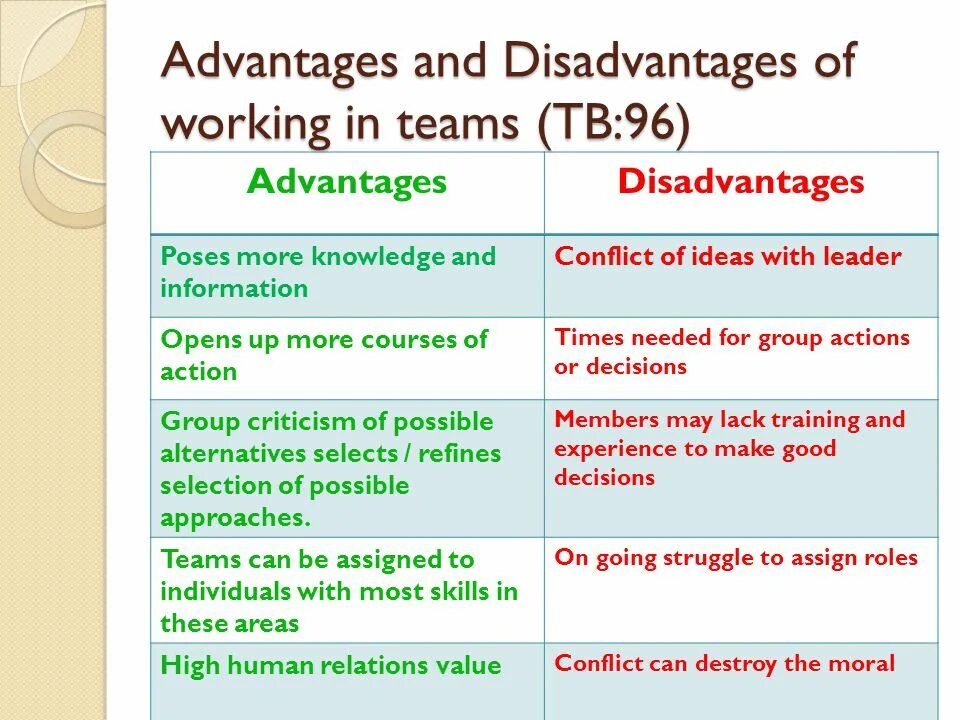 Advantages and Disadvantages of working in teams (TB:96)

| Advantages | Disadvantages |
|---|---|
| Poses more knowledge and information | Conflict of ideas with leader |
| Opens up more courses of action | Times needed for group actions or decisions |
| Group criticism of possible alternatives selects / refines selection of possible approaches. | Members may lack training and experience to make good decisions |
| Teams can be assigned to individuals with most skills in these areas | On going struggle to assign roles |
| High human relations value | Conflict can destroy the moral |